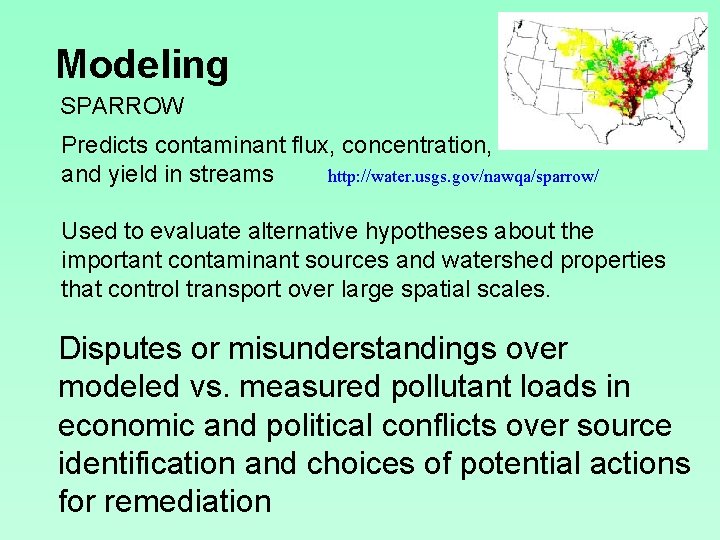 Modeling

SPARROW

Predicts contaminant flux, concentration, and yield in streams http://water.usgs.gov/nawqa/sparrow/

Used to evaluate alternative hypotheses about the important contaminant sources and watershed properties that control transport over large spatial scales.

Disputes or misunderstandings over modeled vs. measured pollutant loads in economic and political conflicts over source identification and choices of potential actions for remediation